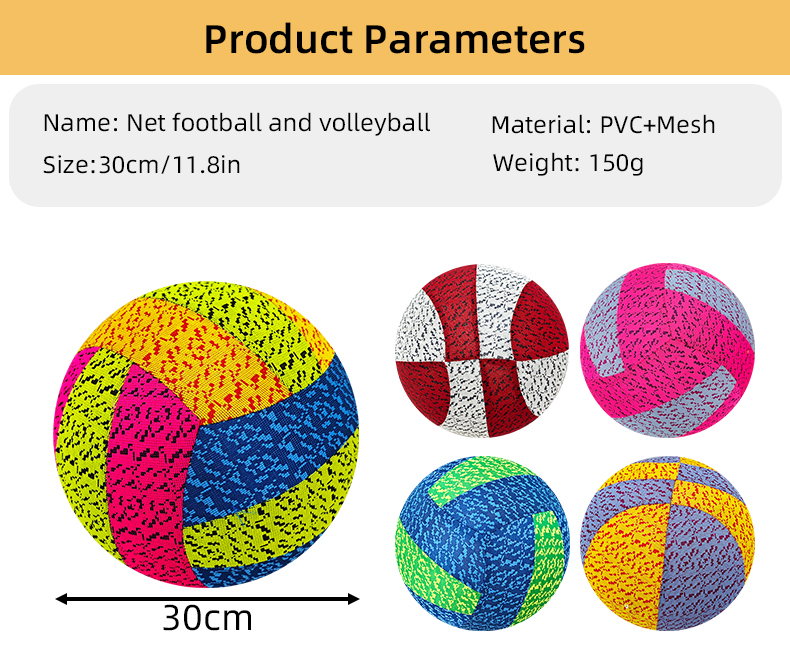 Product Parameters

Name: Net football and volleyball
Size:30cm/11.8in

Material: PVC+Mesh
Weight: 150g

30cm